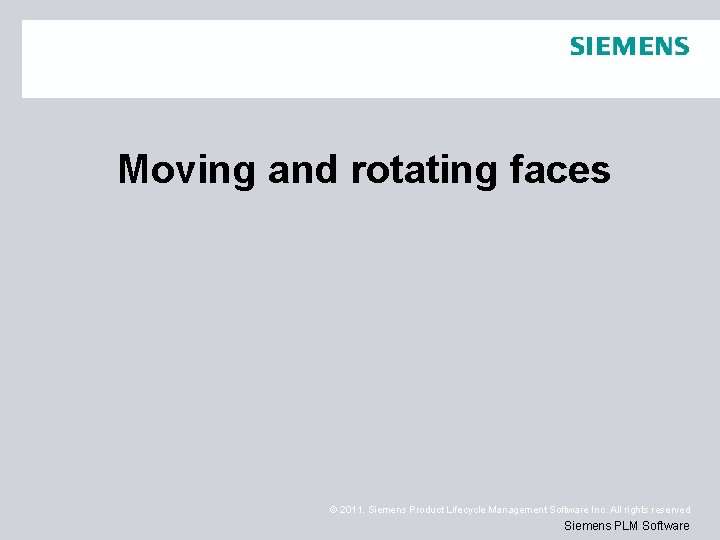 SIEMENS

Moving and rotating faces

© 2011. Siemens Product Lifecycle Management Software Inc. All rights reserved
Siemens PLM Software